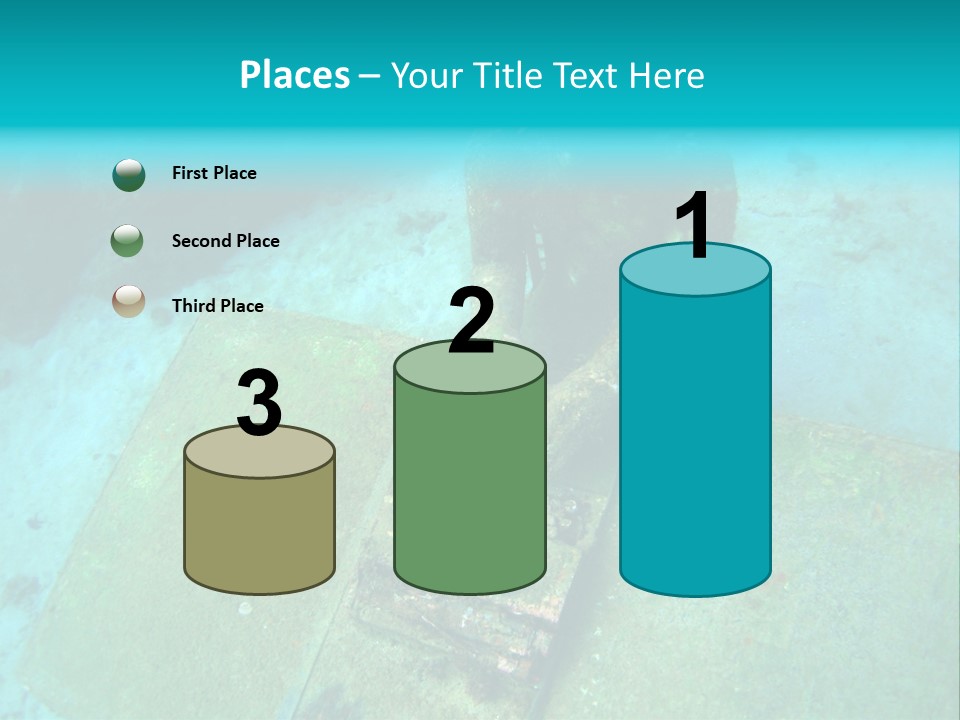 Places – Your Title Text Here

First Place

Second Place

Third Place

3

2

1